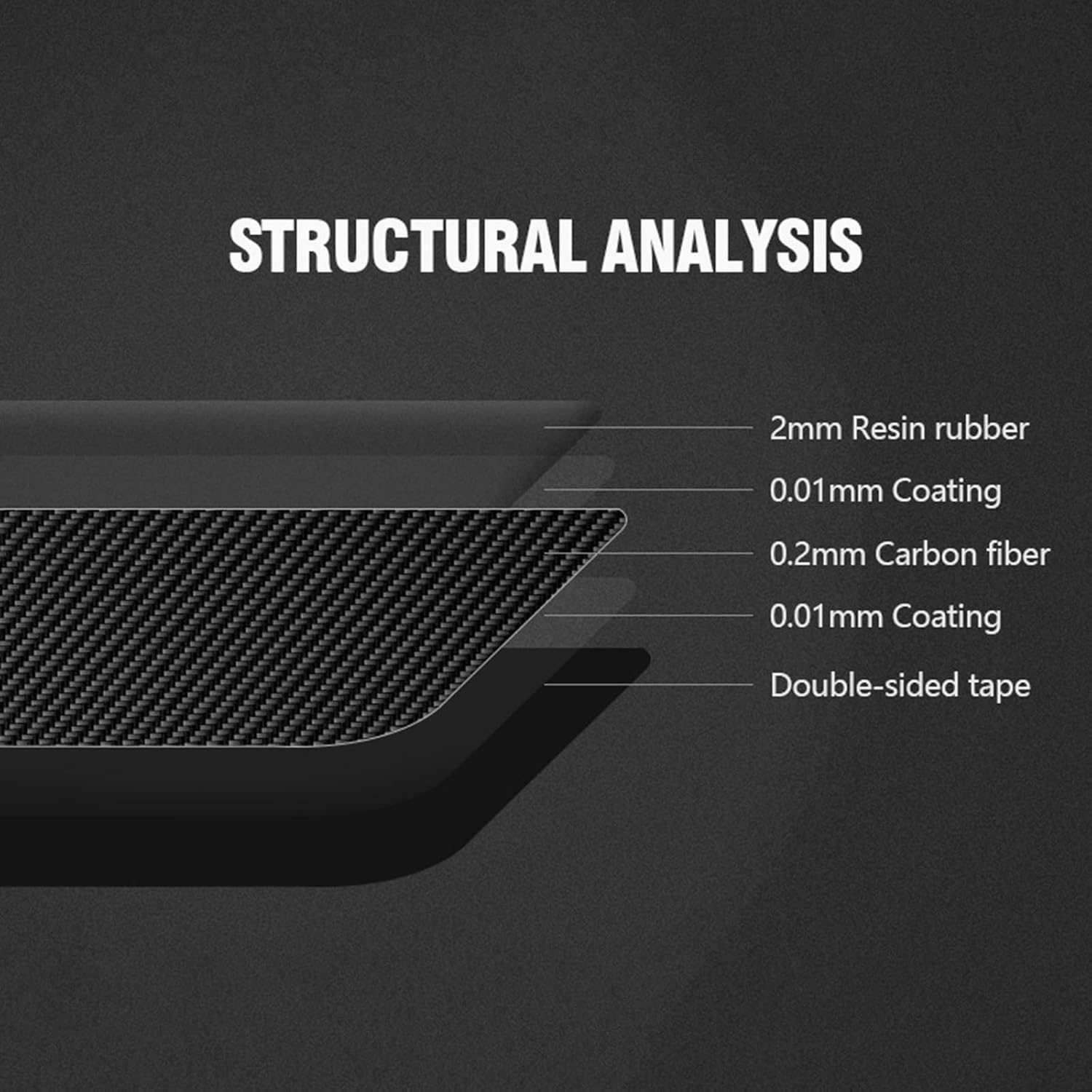 STRUCTURAL ANALYSIS

2mm Resin rubber

0.01mm Coating

0.2mm Carbon fiber

0.01mm Coating

Double-sided tape